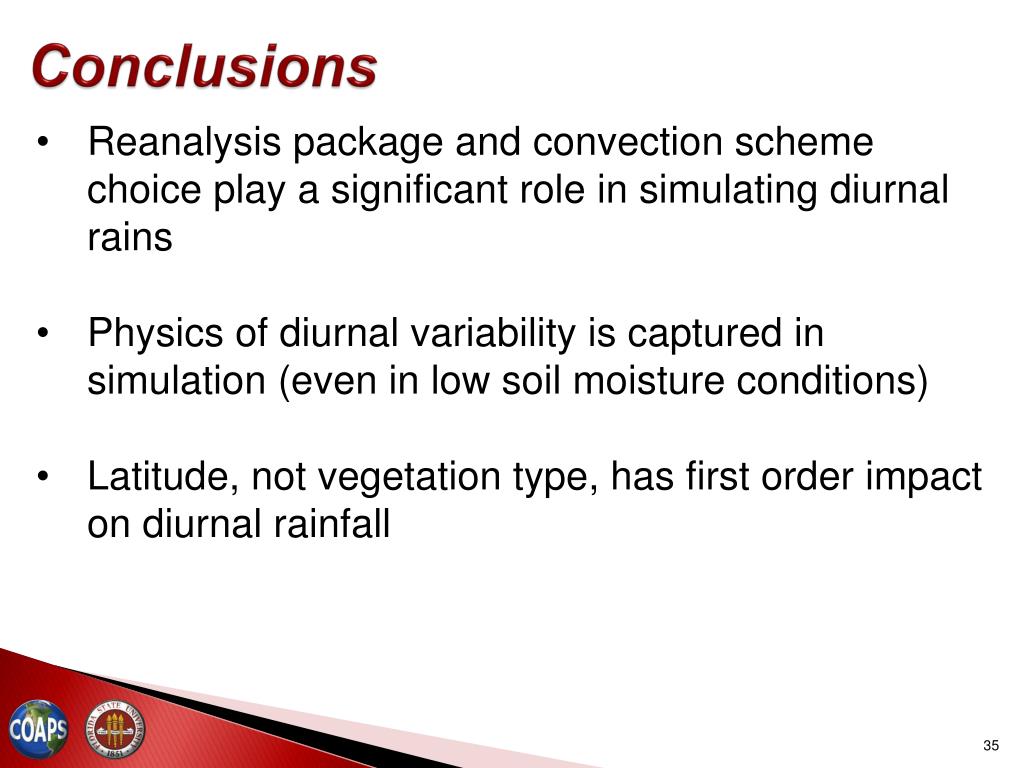 Conclusions

• Reanalysis package and convection scheme choice play a significant role in simulating diurnal rains

• Physics of diurnal variability is captured in simulation (even in low soil moisture conditions)

• Latitude, not vegetation type, has first order impact on diurnal rainfall

COAPS

FLORIDA STATE UNIVERSITY 1851

35